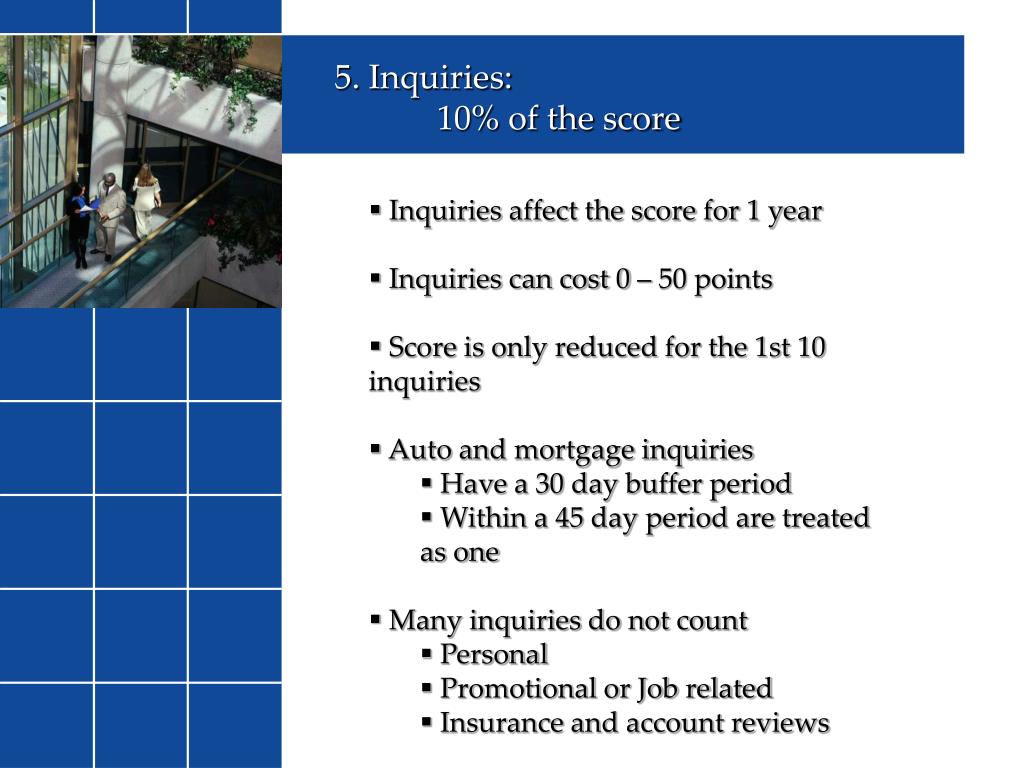 5. Inquiries:
10% of the score

▪ Inquiries affect the score for 1 year

▪ Inquiries can cost 0 – 50 points

▪ Score is only reduced for the 1st 10 inquiries

▪ Auto and mortgage inquiries
▪ Have a 30 day buffer period
▪ Within a 45 day period are treated as one

▪ Many inquiries do not count
▪ Personal
▪ Promotional or Job related
▪ Insurance and account reviews